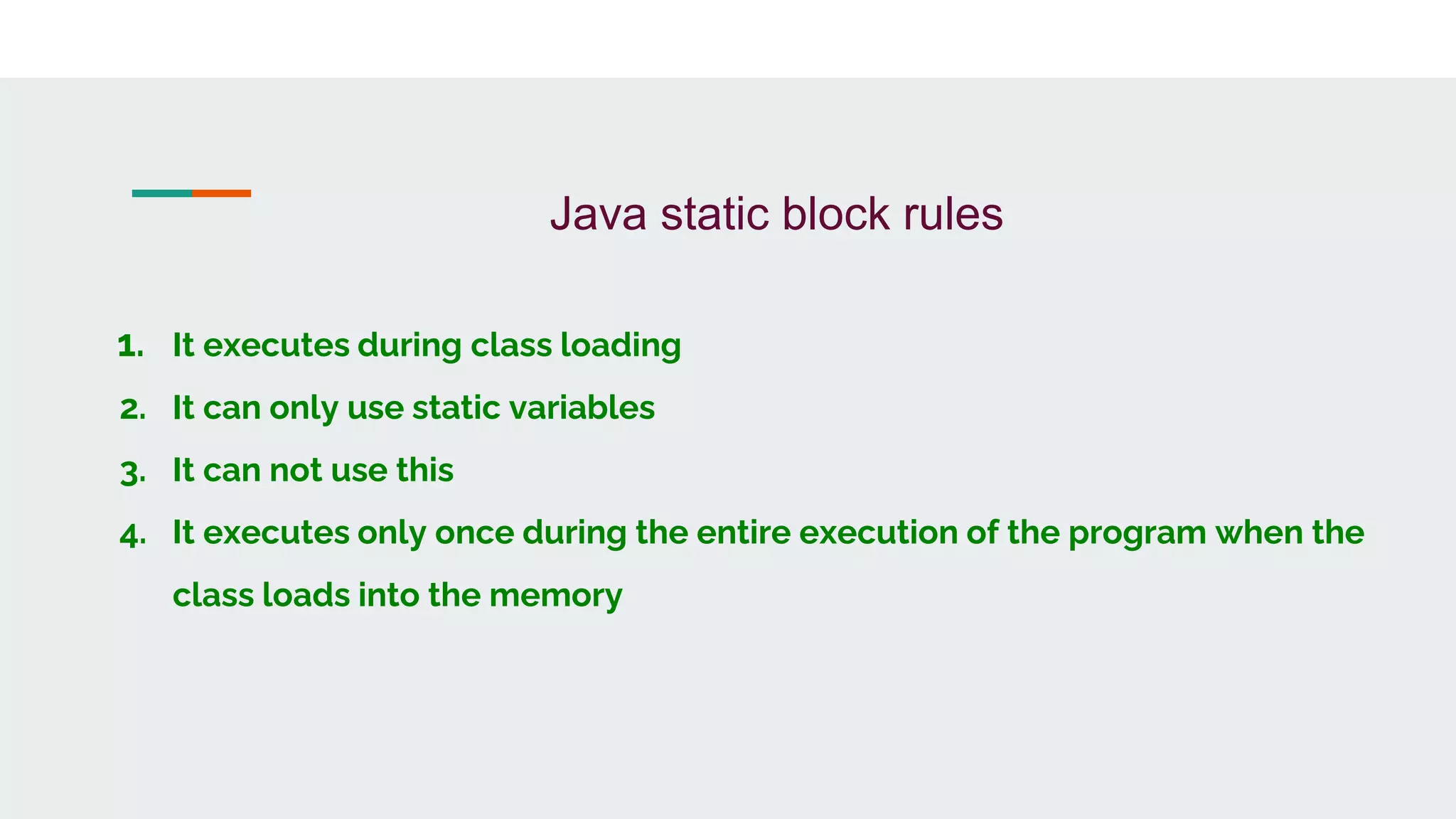 Java static block rules

1. It executes during class loading
2. It can only use static variables
3. It can not use this
4. It executes only once during the entire execution of the program when the class loads into the memory